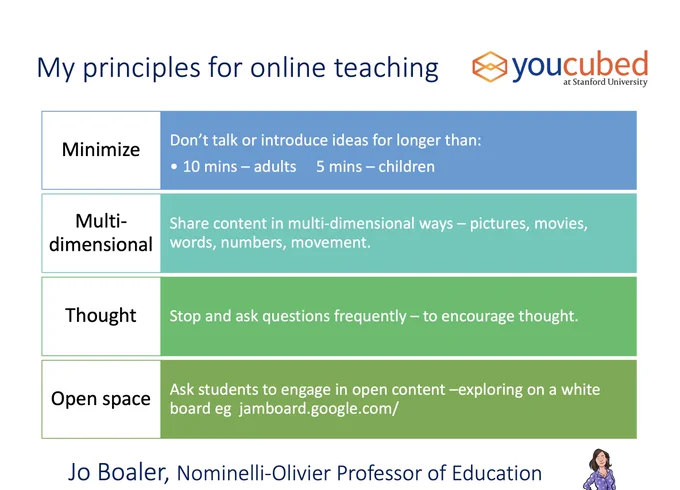 My principles for online teaching

youcubed
at Stanford University

Minimize

Don't talk or introduce ideas for longer than:
• 10 mins – adults 5 mins – children

Multi-dimensional

Share content in multi-dimensional ways – pictures, movies, words, numbers, movement.

Thought

Stop and ask questions frequently – to encourage thought.

Open space

Ask students to engage in open content –exploring on a white board eg jamboard.google.com/

Jo Boaler, Nominelli-Olivier Professor of Education